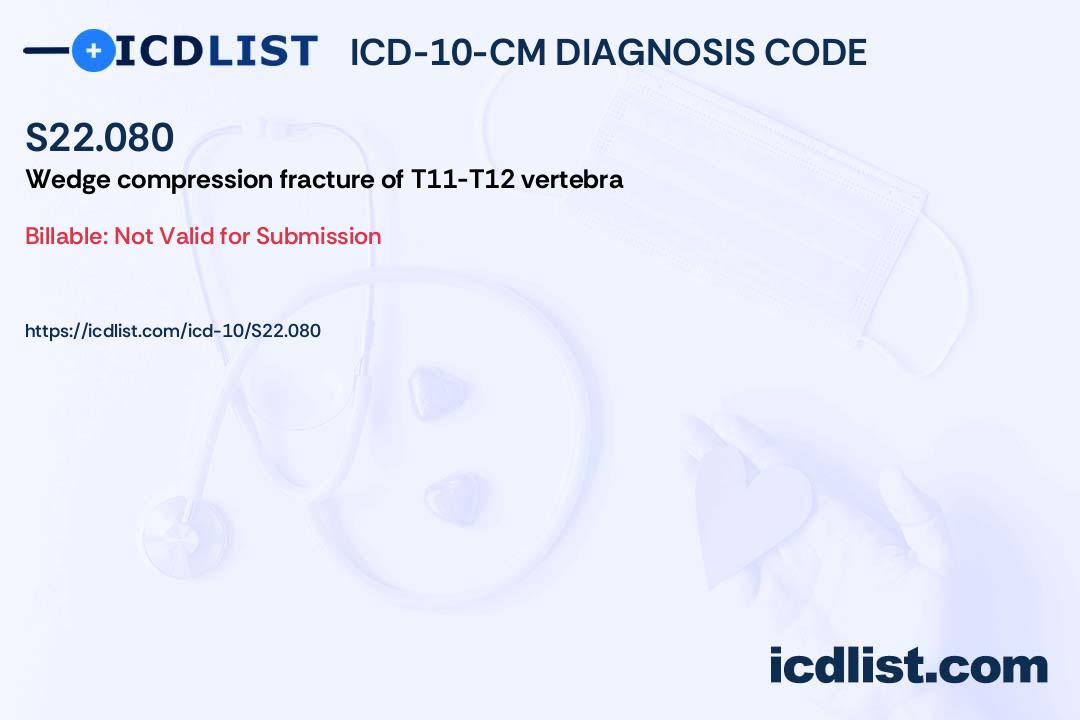 ICDLIST ICD-10-CM DIAGNOSIS CODE

S22.080

Wedge compression fracture of T11-T12 vertebra

Billable: Not Valid for Submission

https://icdlist.com/icd-10/S22.080

icdlist.com